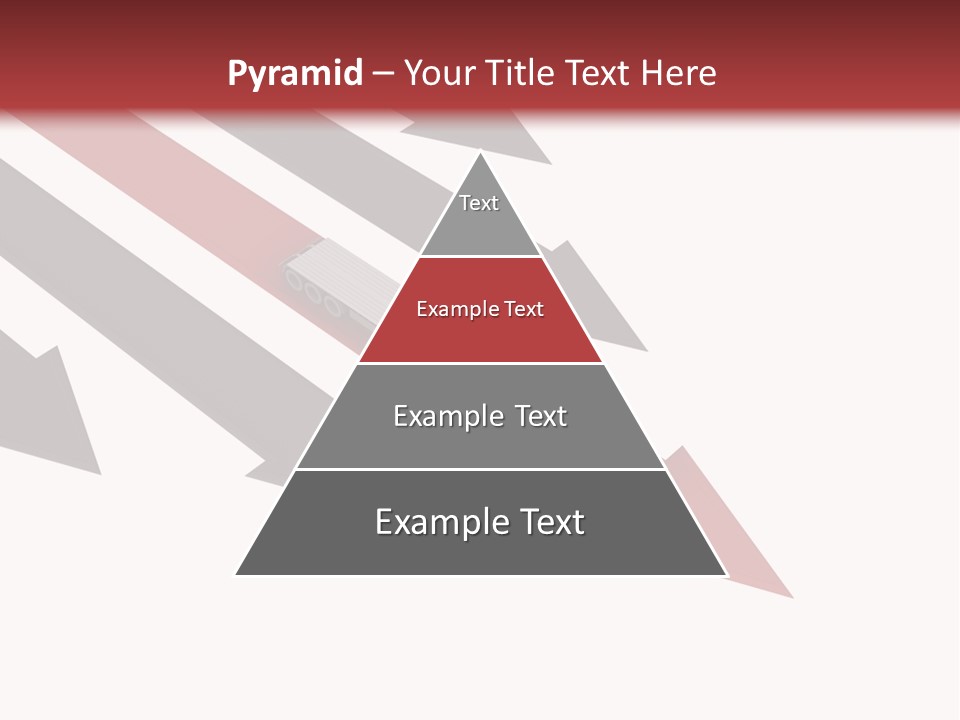 Pyramid – Your Title Text Here

Text

Example Text

Example Text

Example Text